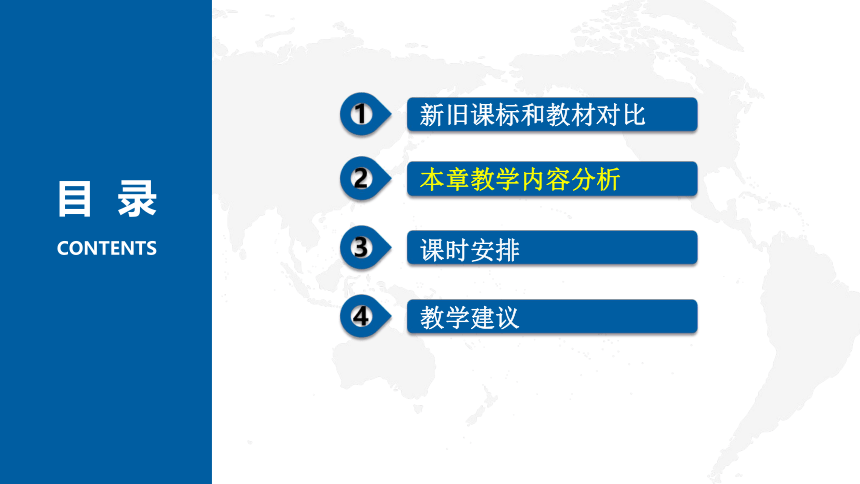 目 录

CONTENTS

1 新旧课标和教材对比

2 本章教学内容分析

3 课时安排

4 教学建议